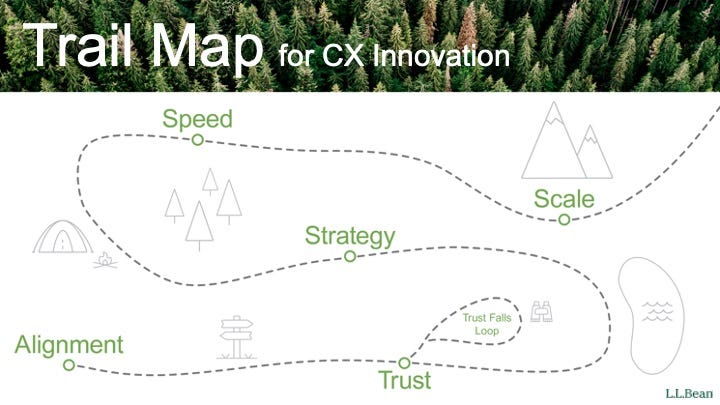 Trail Map for CX Innovation

Speed

Scale

Strategy

Trust Falls Loop

Alignment

Trust

L.L.Bean